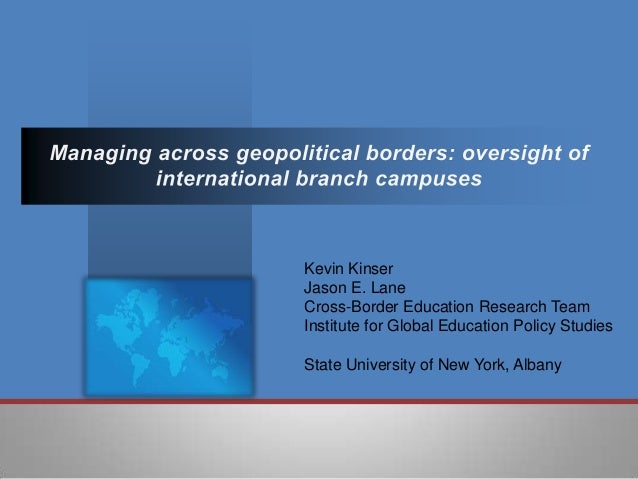 Managing across geopolitical borders: oversight of international branch campuses

Kevin Kinser
Jason E. Lane
Cross-Border Education Research Team
Institute for Global Education Policy Studies

State University of New York, Albany